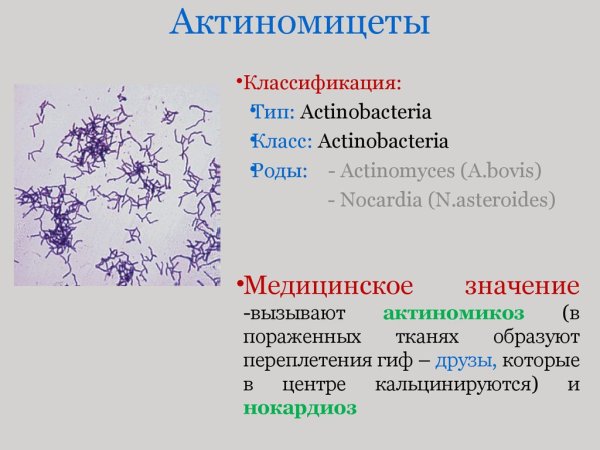 Актиномицеты

•Классификация:
•Тип: Actinobacteria
•Класс: Actinobacteria
•Роды: - Actinomyces (A.bovis)
- Nocardia (N.asteroides)

•Медицинское значение
-вызывают актиномикоз (в пораженных тканях образуют переплетения гиф – друзы, которые в центре кальцинируются) и нокардиоз